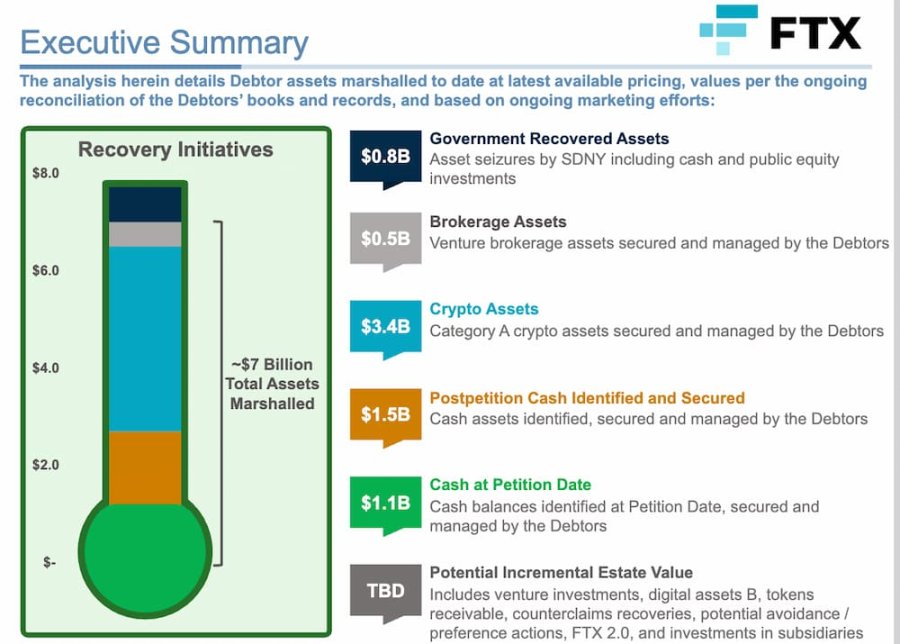 Executive Summary

FTX

The analysis herein details Debtor assets marshalled to date at latest available pricing, values per the ongoing reconciliation of the Debtors' books and records, and based on ongoing marketing efforts:

Recovery Initiatives

$8.0
$6.0
$4.0
$2.0
$-

~$7 Billion Total Assets Marshalled

$0.8B Government Recovered Assets
Asset seizures by SDNY including cash and public equity investments

$0.5B Brokerage Assets
Venture brokerage assets secured and managed by the Debtors

$3.4B Crypto Assets
Category A crypto assets secured and managed by the Debtors

$1.5B Postpetition Cash Identified and Secured
Cash assets identified, secured and managed by the Debtors

$1.1B Cash at Petition Date
Cash balances identified at Petition Date, secured and managed by the Debtors

TBD Potential Incremental Estate Value
Includes venture investments, digital assets B, tokens receivable, counterclaims recoveries, potential avoidance / preference actions, FTX 2.0, and investments in subsidiaries